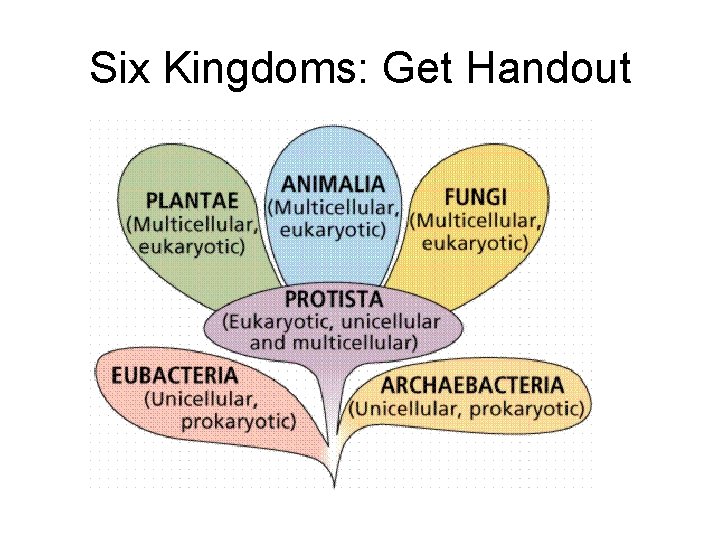 Six Kingdoms: Get Handout

PLANTAE
(Multicellular, eukaryotic)

ANIMALIA
(Multicellular, eukaryotic)

FUNGI
(Multicellular, eukaryotic)

PROTISTA
(Eukaryotic, unicellular and multicellular)

EUBACTERIA
(Unicellular, prokaryotic)

ARCHAEBACTERIA
(Unicellular, prokaryotic)